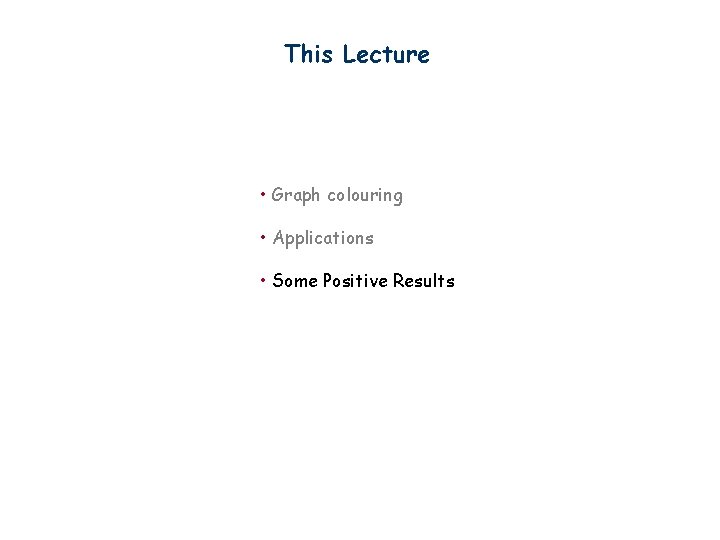 This Lecture

• Graph colouring

• Applications

• Some Positive Results